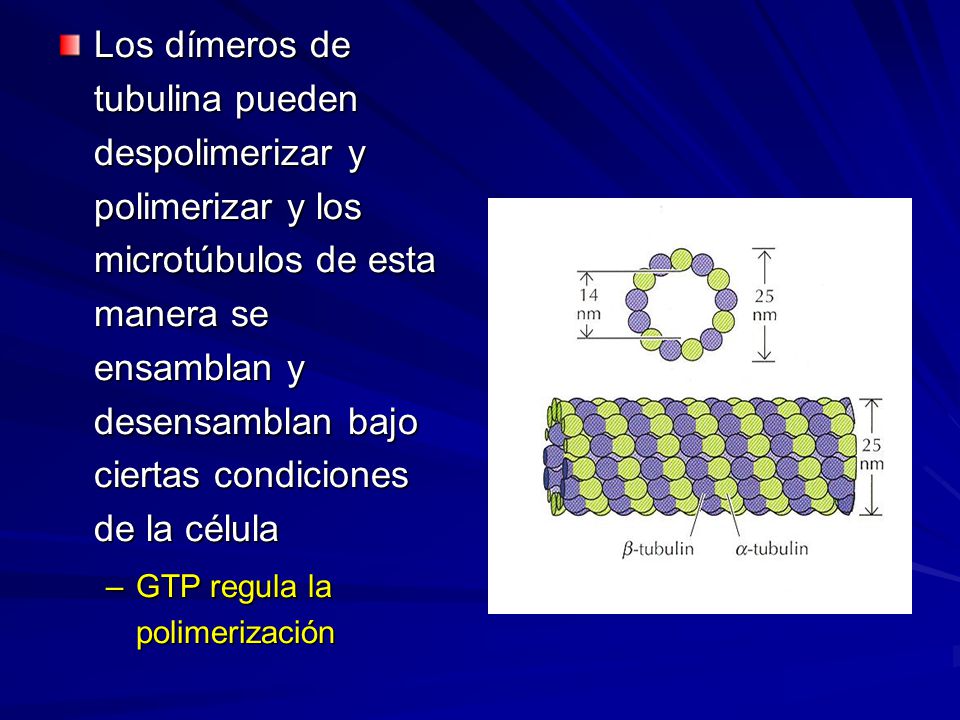 Los dímeros de tubulina pueden despolimerizar y polimerizar y los microtúbulos de esta manera se ensamblan y desensamblan bajo ciertas condiciones de la célula

– GTP regula la polimerización

14 nm

25 nm

25 nm

$\beta$-tubulin

$\alpha$-tubulin